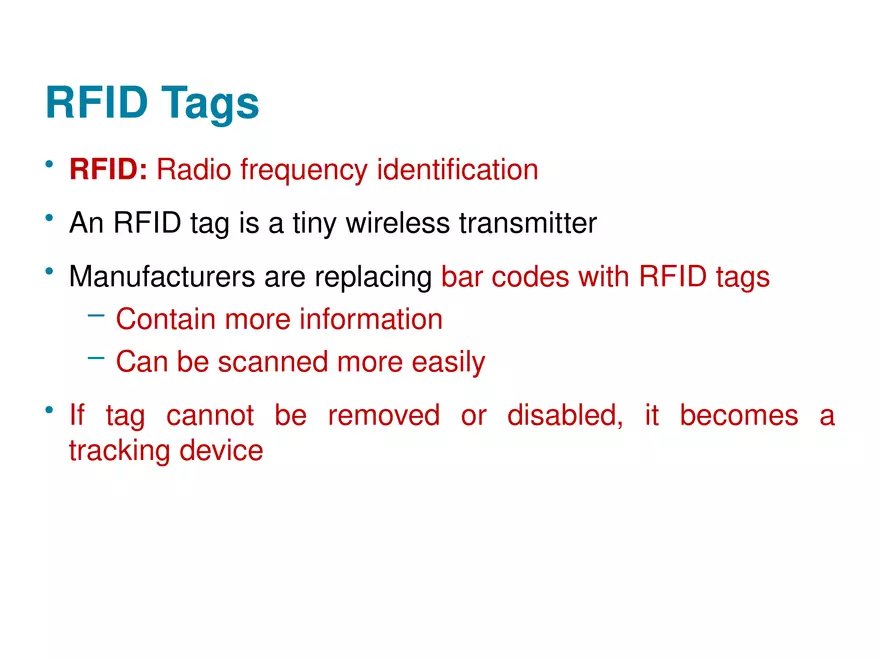 RFID Tags

• RFID: Radio frequency identification

• An RFID tag is a tiny wireless transmitter

• Manufacturers are replacing bar codes with RFID tags
  – Contain more information
  – Can be scanned more easily

• If tag cannot be removed or disabled, it becomes a tracking device